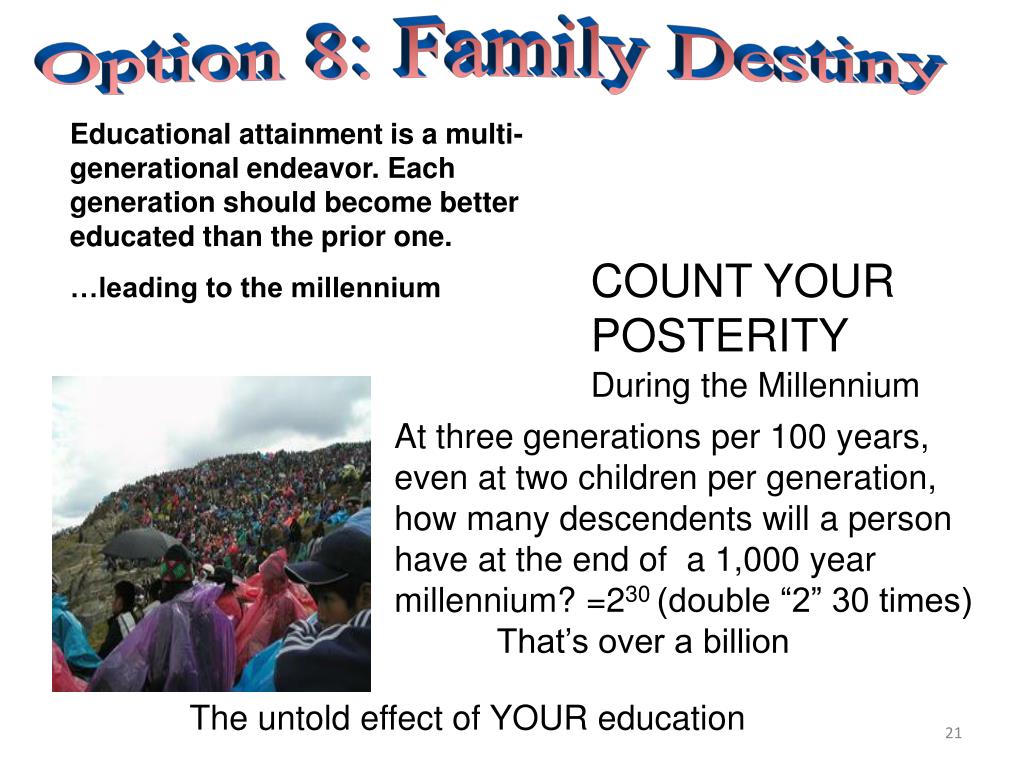 Option 8: Family Destiny

Educational attainment is a multi-generational endeavor. Each generation should become better educated than the prior one.

…leading to the millennium

COUNT YOUR POSTERITY
During the Millennium

At three generations per 100 years, even at two children per generation, how many descendents will a person have at the end of a 1,000 year millennium? =$2^{30}$ (double “2” 30 times)
That’s over a billion

The untold effect of YOUR education

21